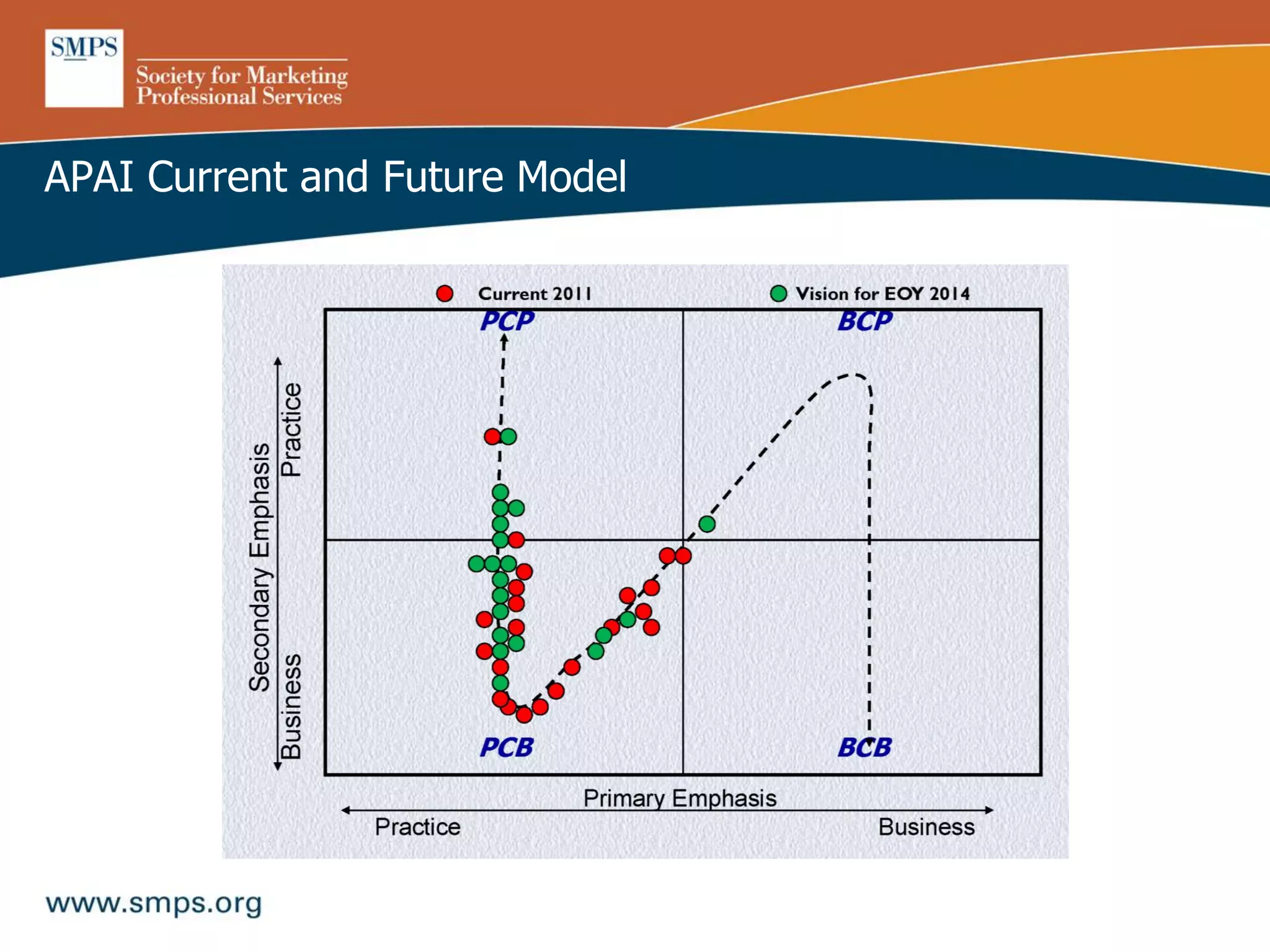 SMPS
Society for Marketing Professional Services

APAI Current and Future Model

Current 2011
Vision for EOY 2014

PCP
BCP
PCB
BCB

Secondary Emphasis
Practice
Business

Primary Emphasis
Practice
Business

www.smps.org